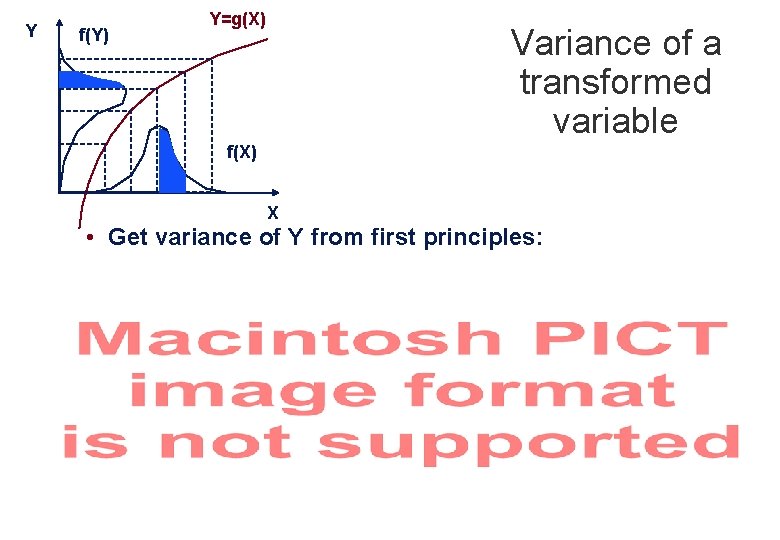 Y
f(Y)
Y=g(X)
f(X)
X

Variance of a transformed variable

• Get variance of Y from first principles:

Macintosh PICT image format is not supported